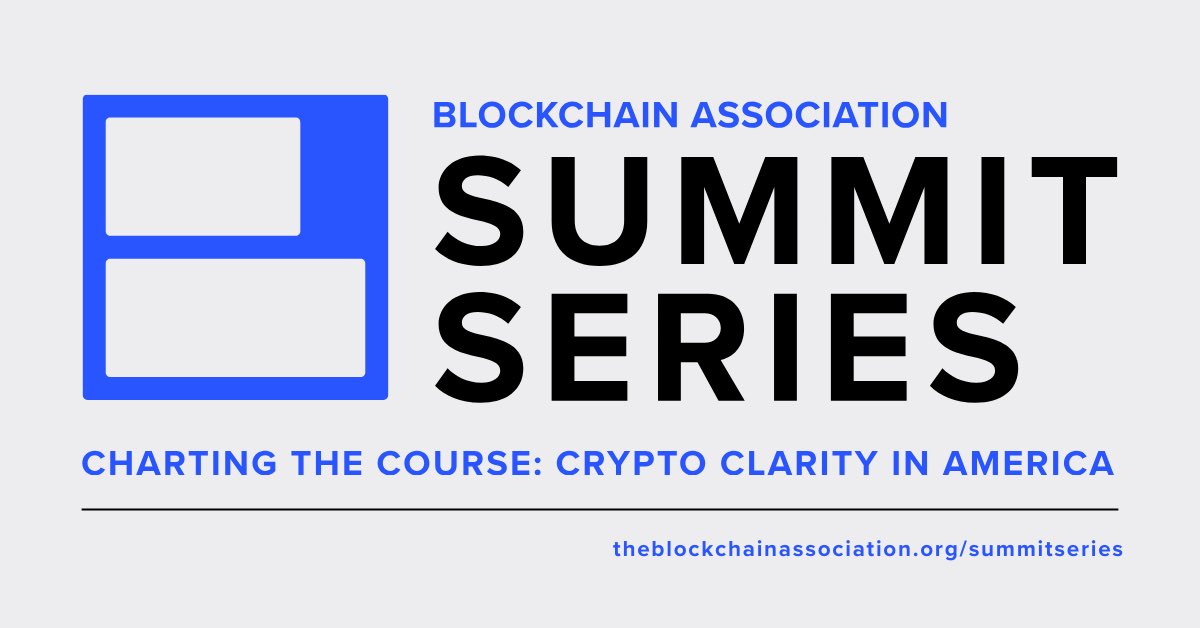 BLOCKCHAIN ASSOCIATION
SUMMIT
SERIES

CHARTING THE COURSE: CRYPTO CLARITY IN AMERICA

theblockchainassociation.org/summitseries